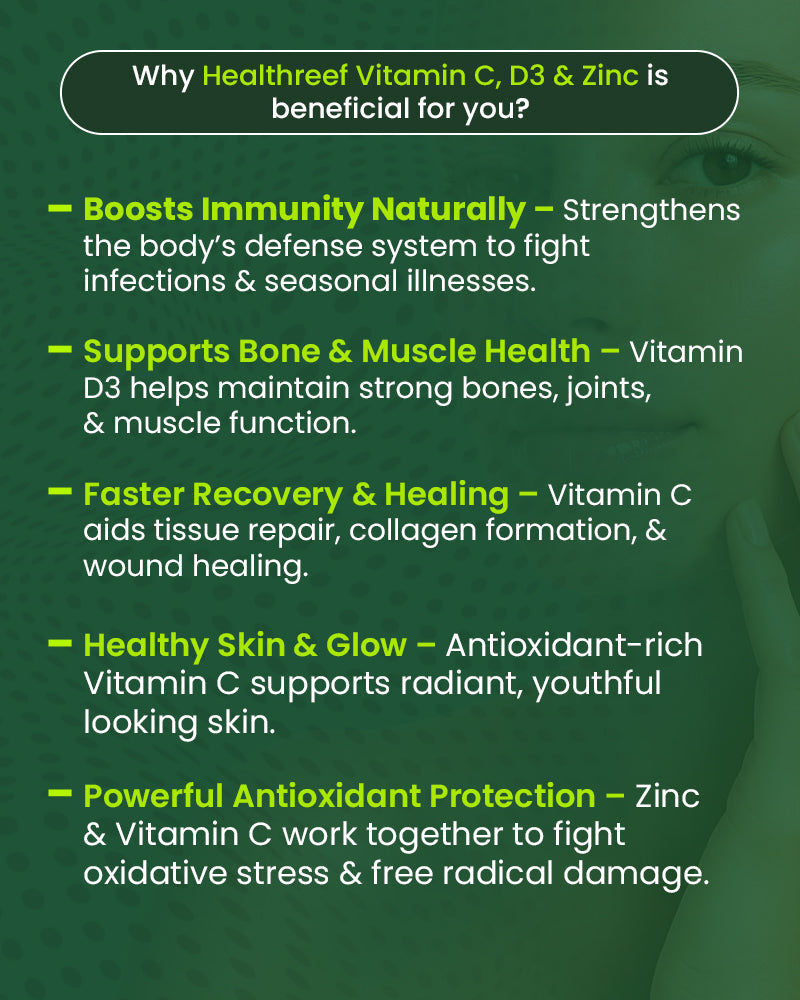 Why Healthreef Vitamin C, D3 & Zinc is beneficial for you?

– Boosts Immunity Naturally – Strengthens the body's defense system to fight infections & seasonal illnesses.

– Supports Bone & Muscle Health – Vitamin D3 helps maintain strong bones, joints, & muscle function.

– Faster Recovery & Healing – Vitamin C aids tissue repair, collagen formation, & wound healing.

– Healthy Skin & Glow – Antioxidant-rich Vitamin C supports radiant, youthful looking skin.

– Powerful Antioxidant Protection – Zinc & Vitamin C work together to fight oxidative stress & free radical damage.